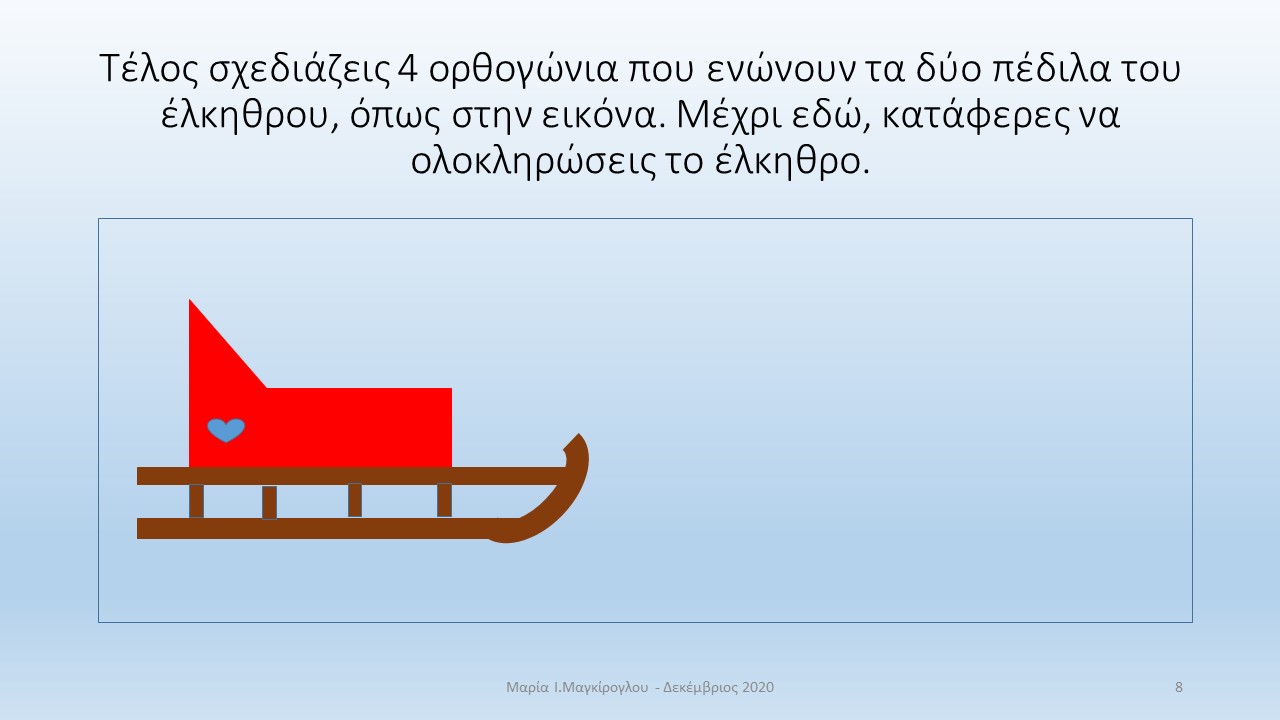 Τέλος σχεδιάζεις 4 ορθογώνια που ενώνουν τα δύο πέδιλα του έλκηθρου, όπως στην εικόνα. Μέχρι εδώ, κατάφερες να ολοκληρώσεις το έλκηθρο.

Μαρία Ι.Μαγκίρογλου - Δεκέμβριος 2020

8